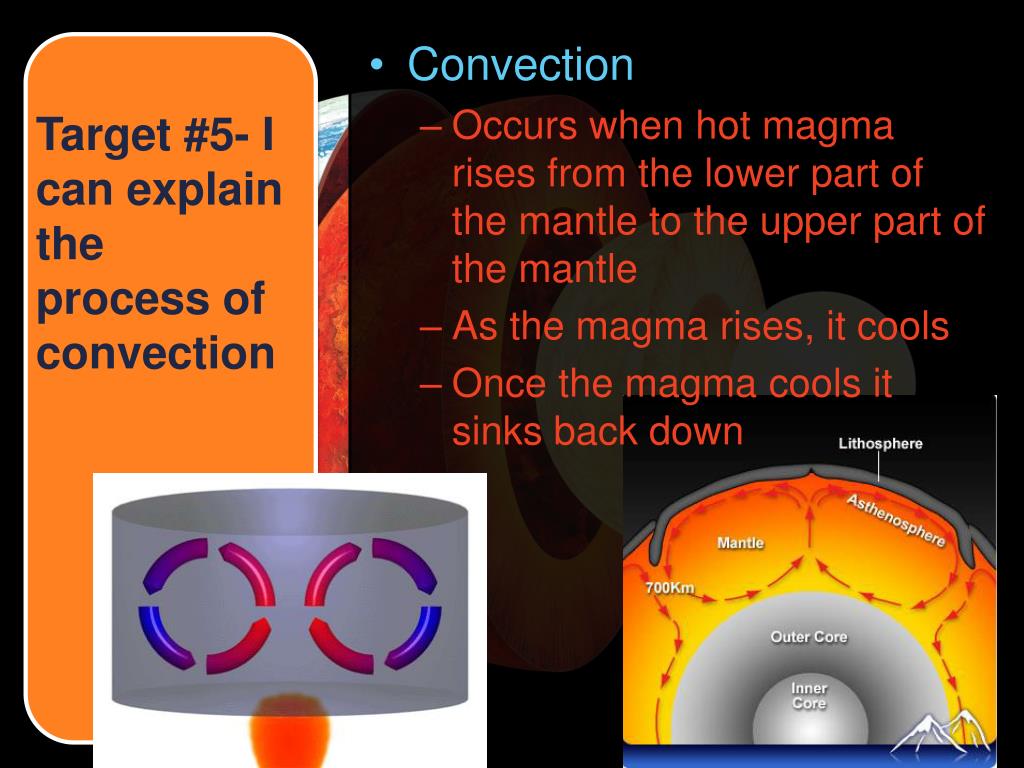 Target #5- I can explain the process of convection

• Convection
– Occurs when hot magma rises from the lower part of the mantle to the upper part of the mantle
– As the magma rises, it cools
– Once the magma cools it sinks back down

Lithosphere
Asthenosphere
Mantle
700Km
Outer Core
Inner Core